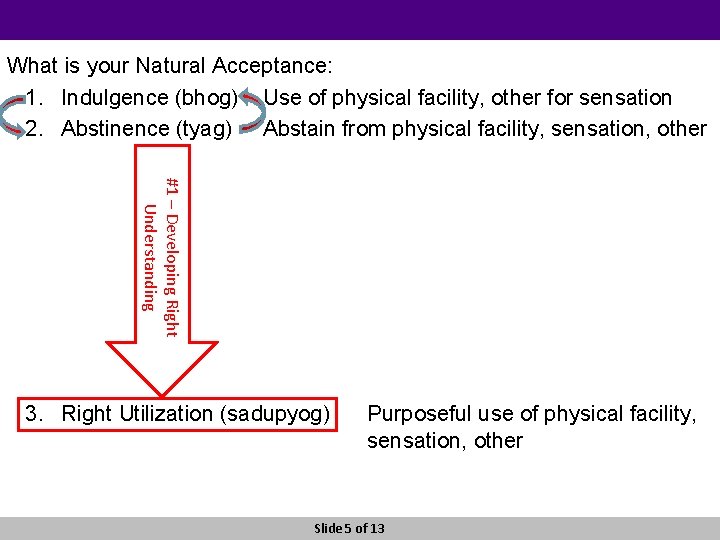 What is your Natural Acceptance:

1. Indulgence (bhog) Use of physical facility, other for sensation
2. Abstinence (tyag) Abstain from physical facility, sensation, other

#1 – Developing Right Understanding

3. Right Utilization (sadupyog) Purposeful use of physical facility, sensation, other

Slide 5 of 13